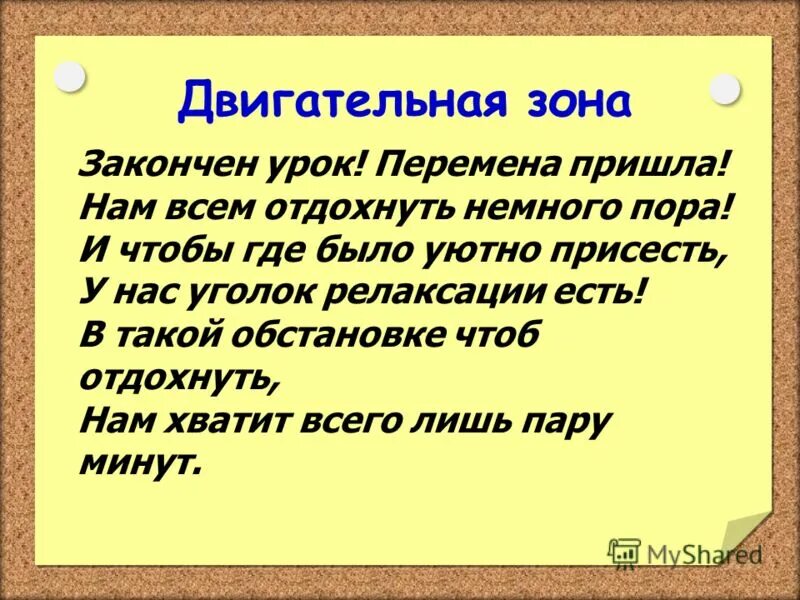 Двигательная зона

Закончен урок! Перемена пришла!
Нам всем отдохнуть немного пора!
И чтобы где было уютно присесть,
У нас уголок релаксации есть!
В такой обстановке чтоб отдохнуть,
Нам хватит всего лишь пару минут.

MyShared